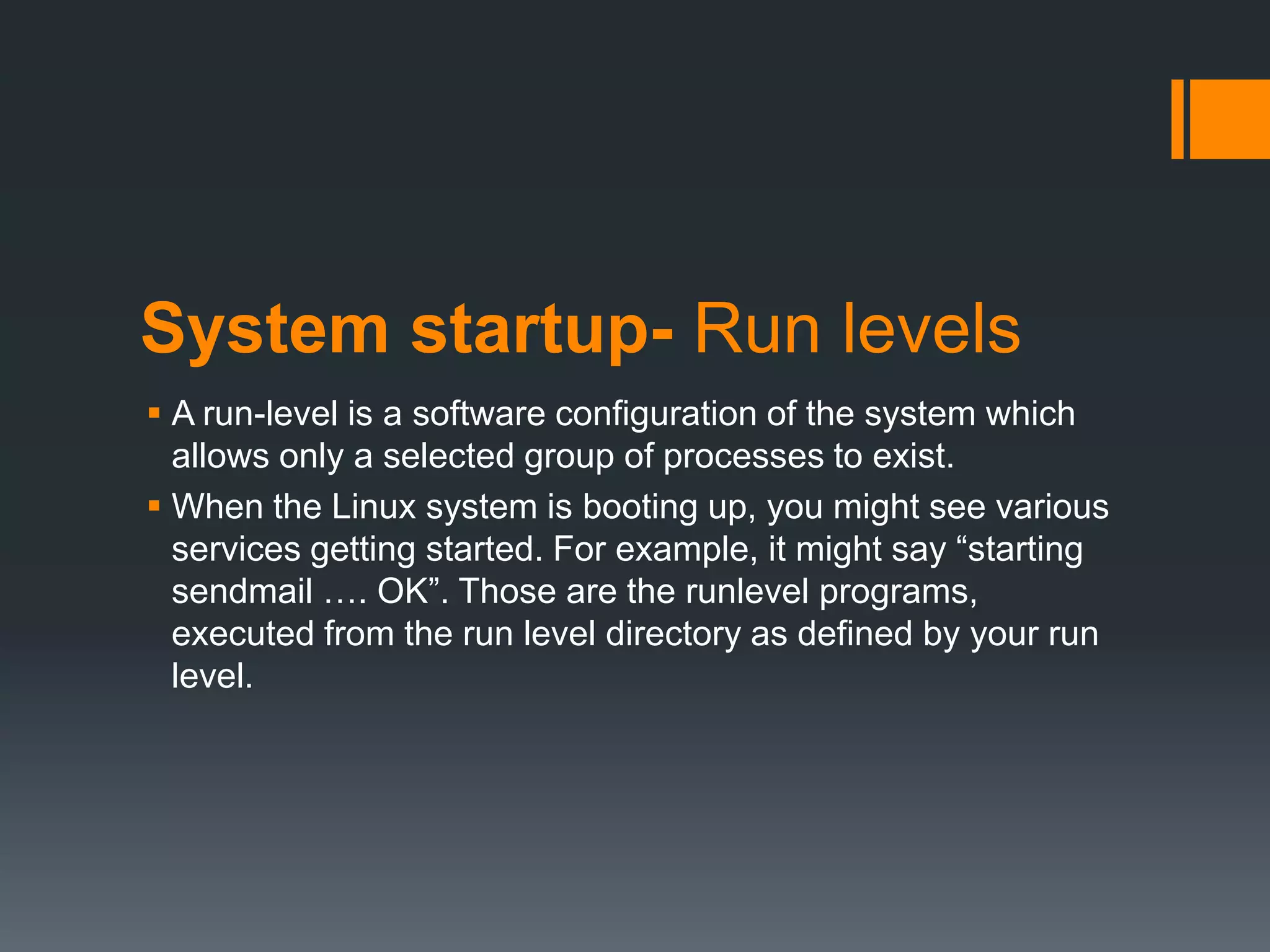 System startup- Run levels

▪ A run-level is a software configuration of the system which allows only a selected group of processes to exist.

▪ When the Linux system is booting up, you might see various services getting started. For example, it might say “starting sendmail …. OK”. Those are the runlevel programs, executed from the run level directory as defined by your run level.